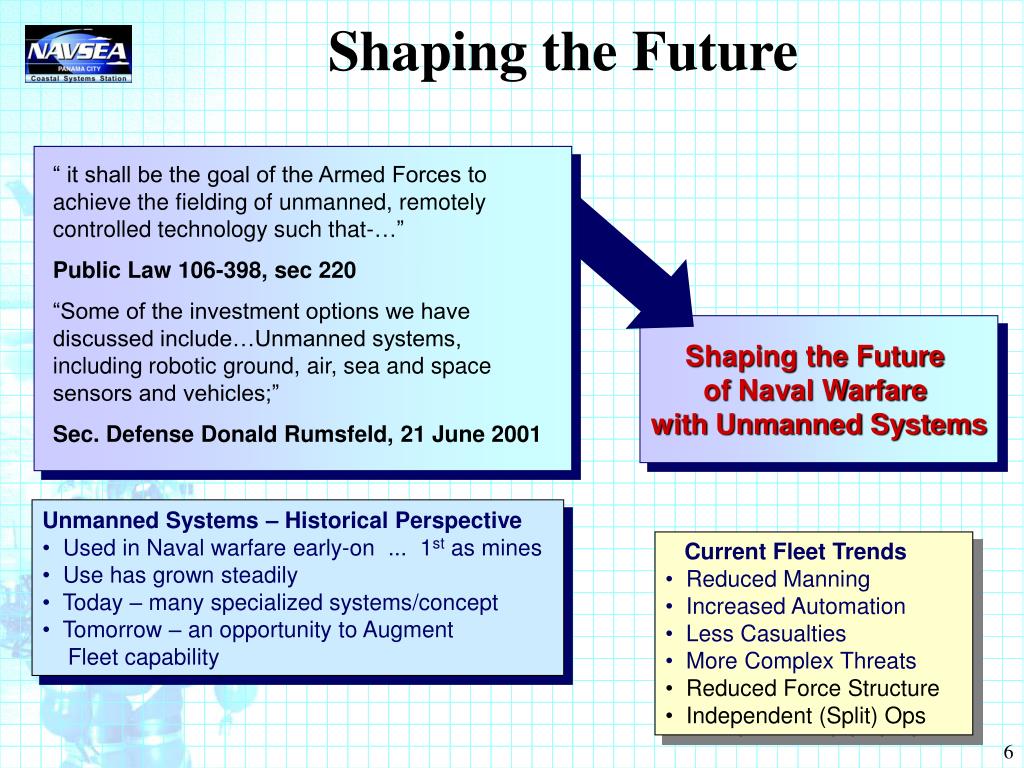 NAVSEA
PANAMA CITY
Coastal Systems Station

Shaping the Future

“ it shall be the goal of the Armed Forces to achieve the fielding of unmanned, remotely controlled technology such that-…”

Public Law 106-398, sec 220

“Some of the investment options we have discussed include…Unmanned systems, including robotic ground, air, sea and space sensors and vehicles;”

Sec. Defense Donald Rumsfeld, 21 June 2001

Shaping the Future of Naval Warfare with Unmanned Systems

Unmanned Systems – Historical Perspective
• Used in Naval warfare early-on ... 1$^{st}$ as mines
• Use has grown steadily
• Today – many specialized systems/concept
• Tomorrow – an opportunity to Augment Fleet capability

Current Fleet Trends
• Reduced Manning
• Increased Automation
• Less Casualties
• More Complex Threats
• Reduced Force Structure
• Independent (Split) Ops

6